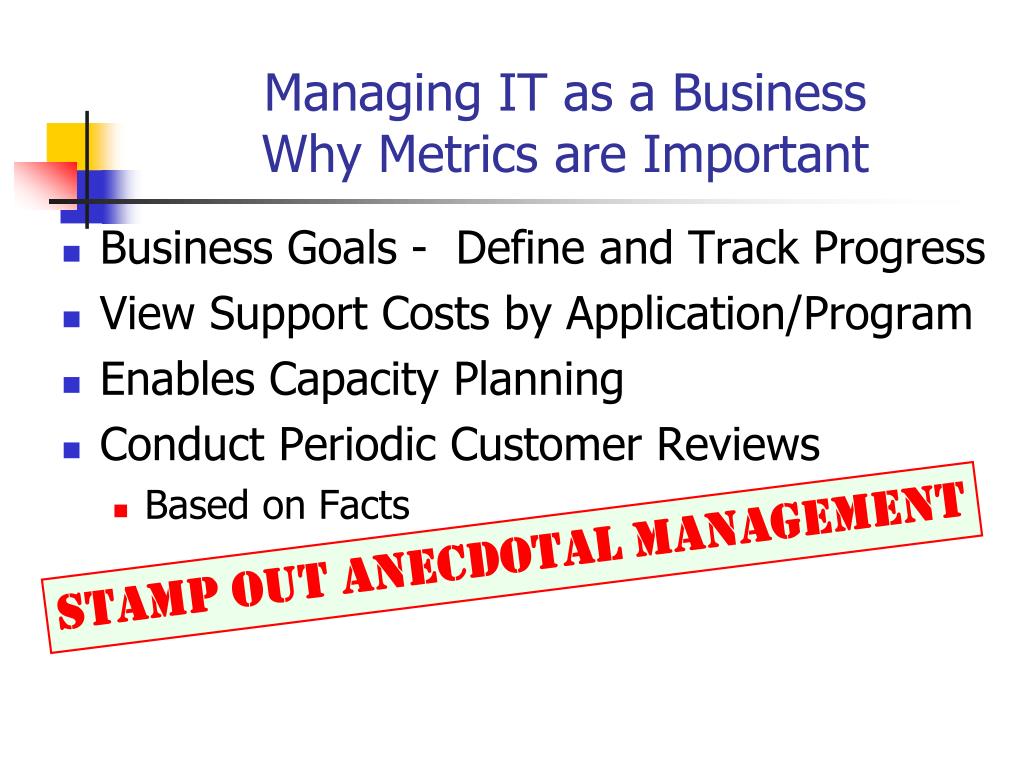 Managing IT as a Business
Why Metrics are Important

- Business Goals - Define and Track Progress
- View Support Costs by Application/Program
- Enables Capacity Planning
- Conduct Periodic Customer Reviews
  - Based on Facts

STAMP OUT ANECDOTAL MANAGEMENT